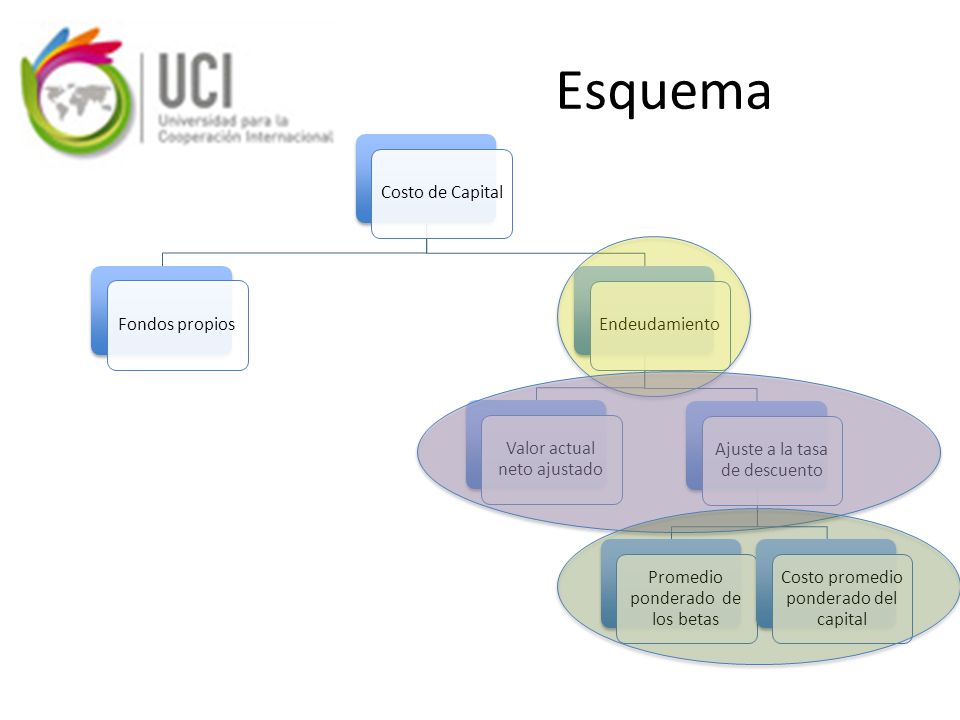 UCI
Universidad para la Cooperación Internacional

Esquema

Costo de Capital

Fondos propios

Endeudamiento

Valor actual neto ajustado

Ajuste a la tasa de descuento

Promedio ponderado de los betas

Costo promedio ponderado del capital